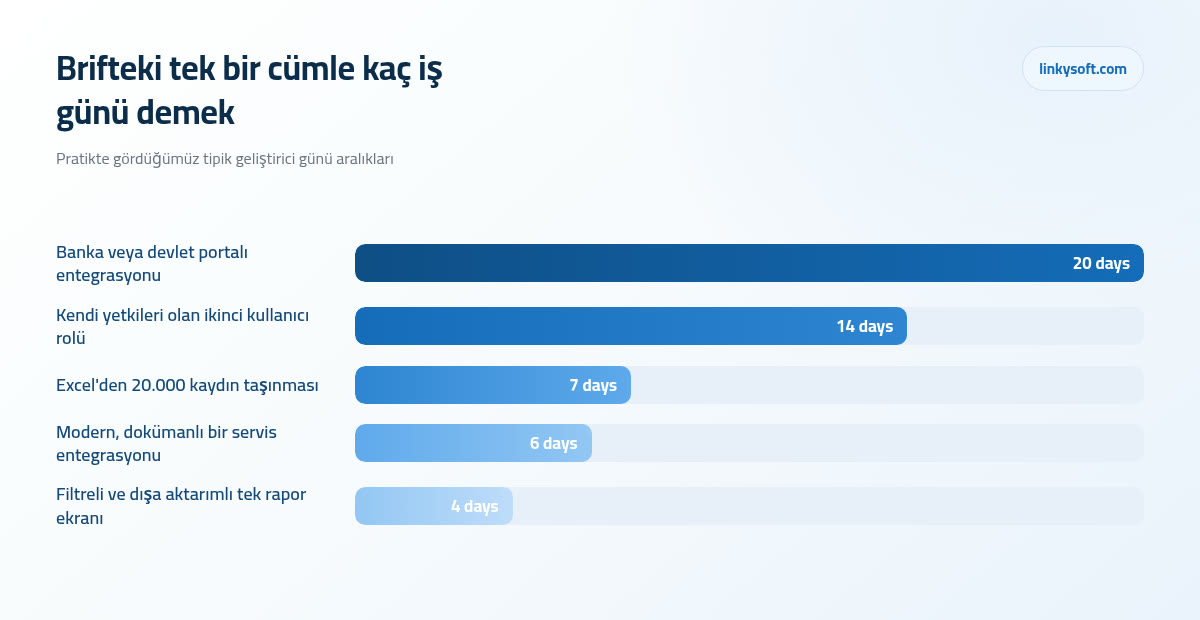 Brifteki tek bir cümle kaç iş günü demek

linkysoft.com

Pratikte gördüğümüz tipik geliştirici günü aralıkları

Banka veya devlet portalı entegrasyonu
20 days

Kendi yetkileri olan ikinci kullanıcı rolü
14 days

Excel'den 20.000 kaydın taşınması
7 days

Modern, dokümanlı bir servis entegrasyonu
6 days

Filtreli ve dışa aktarımlı tek rapor ekranı
4 days